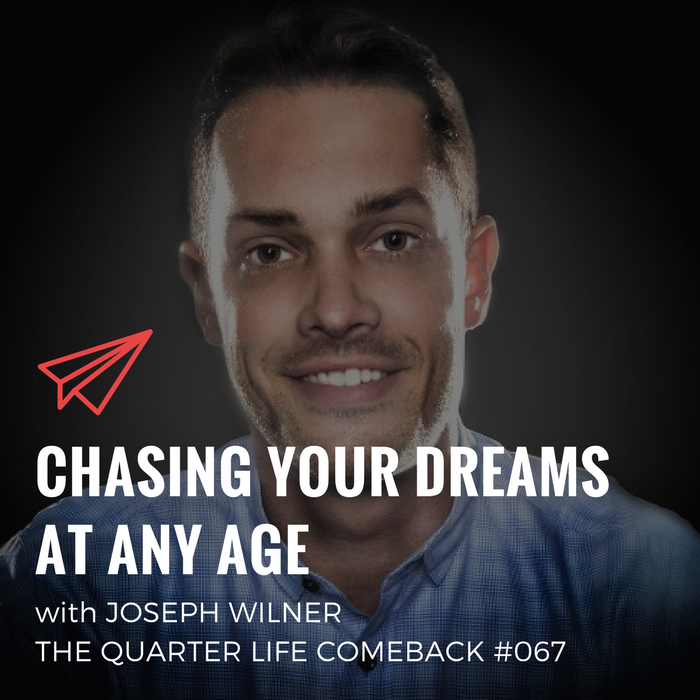 CHASING YOUR DREAMS AT ANY AGE

with JOSEPH WILNER

THE QUARTER LIFE COMEBACK #067